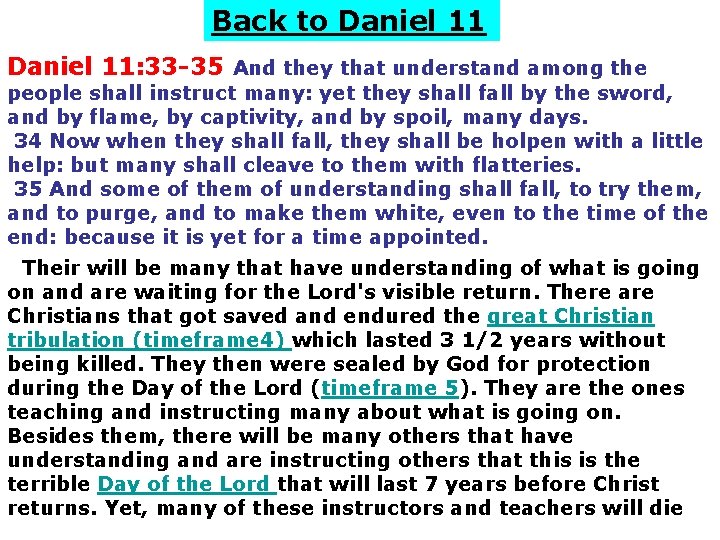 Back to Daniel 11

Daniel 11:33-35 And they that understand among the people shall instruct many: yet they shall fall by the sword, and by flame, by captivity, and by spoil, many days.
34 Now when they shall fall, they shall be holpen with a little help: but many shall cleave to them with flatteries.
35 And some of them of understanding shall fall, to try them, and to purge, and to make them white, even to the time of the end: because it is yet for a time appointed.

Their will be many that have understanding of what is going on and are waiting for the Lord's visible return. There are Christians that got saved and endured the great Christian tribulation (timeframe4) which lasted 3 1/2 years without being killed. They then were sealed by God for protection during the Day of the Lord (timeframe 5). They are the ones teaching and instructing many about what is going on. Besides them, there will be many others that have understanding and are instructing others that this is the terrible Day of the Lord that will last 7 years before Christ returns. Yet, many of these instructors and teachers will die